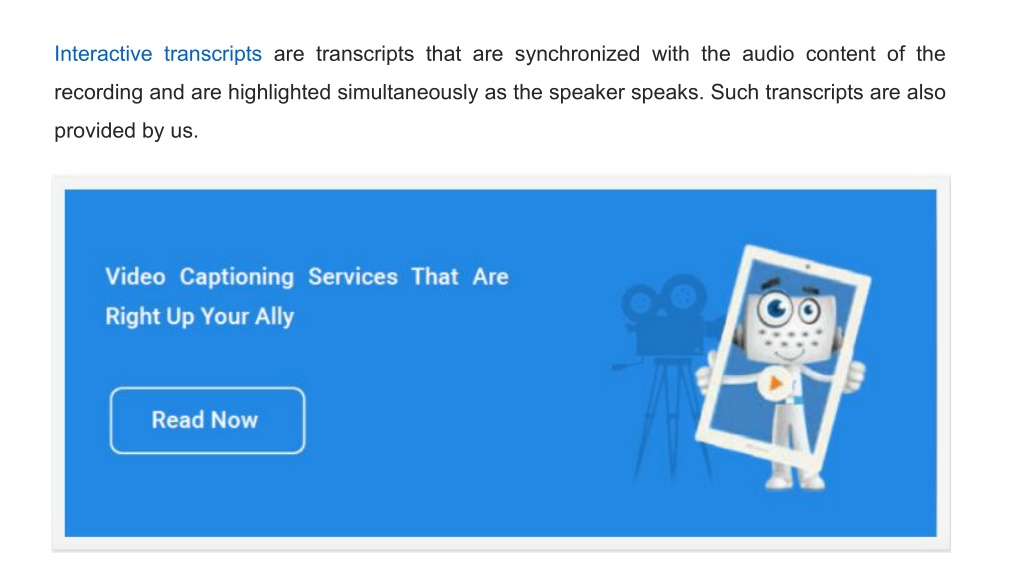 Interactive transcripts are transcripts that are synchronized with the audio content of the recording and are highlighted simultaneously as the speaker speaks. Such transcripts are also provided by us.

Video Captioning Services That Are Right Up Your Ally

Read Now